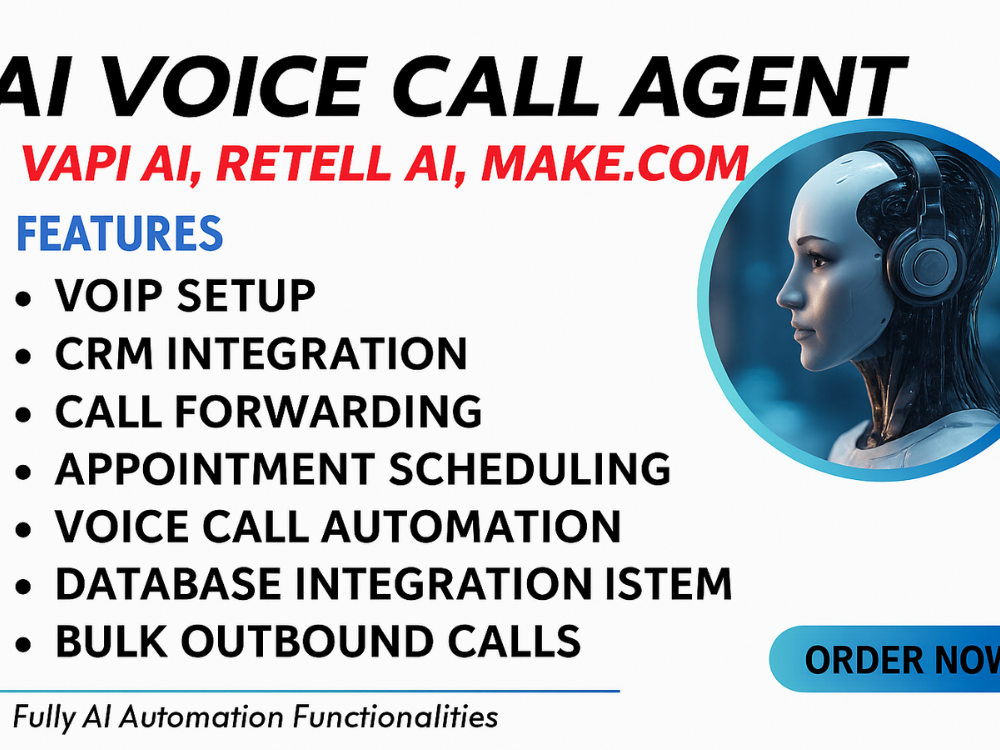 AI VOICE CALL AGENT

VAPI AI, RETELL AI, MAKE.COM

FEATURES

• VOIP SETUP
• CRM INTEGRATION
• CALL FORWARDING
• APPOINTMENT SCHEDULING
• VOICE CALL AUTOMATION
• DATABASE INTEGRATION ISTEM
• BULK OUTBOUND CALLS

ORDER NOW

Fully AI Automation Functionalities